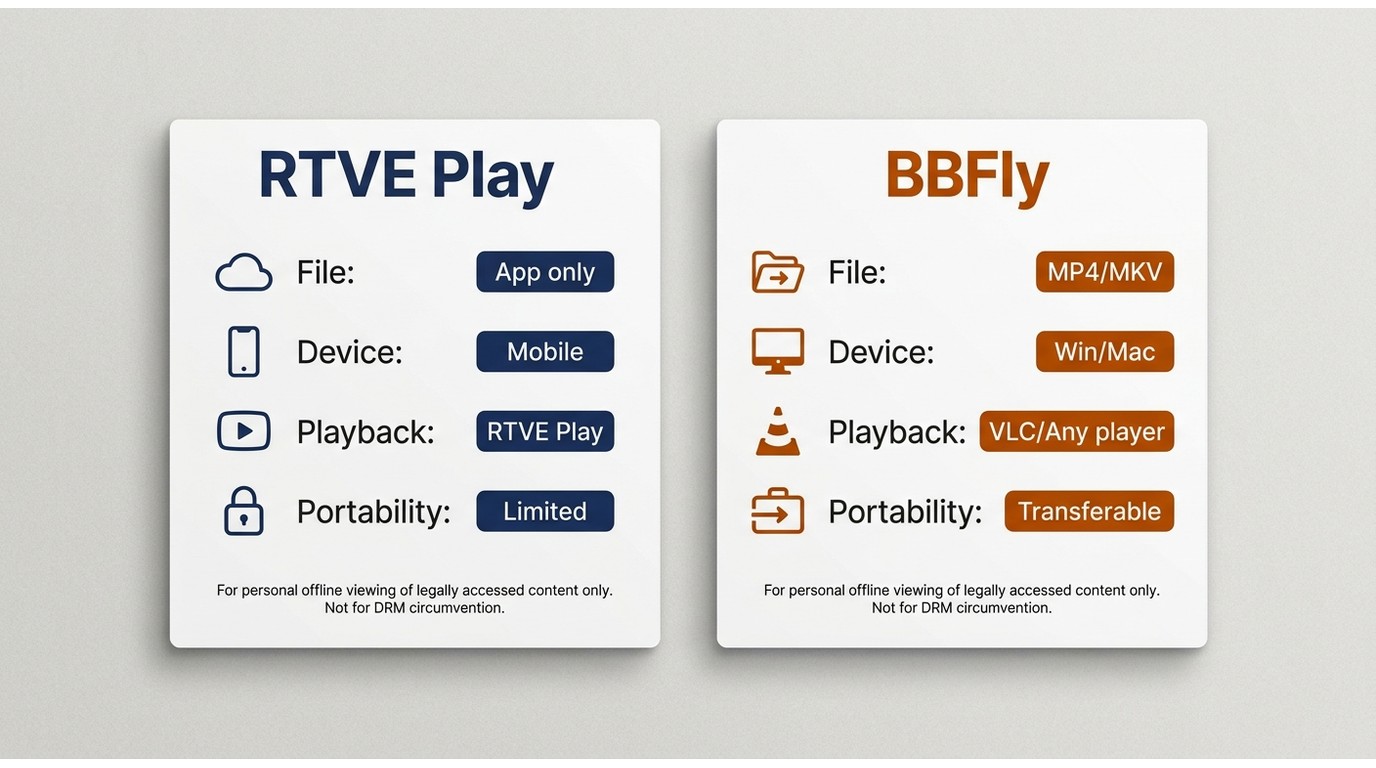 RTVE Play

File: App only

Device: Mobile

Playback: RTVE Play

Portability: Limited

For personal offline viewing of legally accessed content only. Not for DRM circumvention.

BBFly

File: MP4/MKV

Device: Win/Mac

Playback: VLC/Any player

Portability: Transferable

For personal offline viewing of legally accessed content only. Not for DRM circumvention.